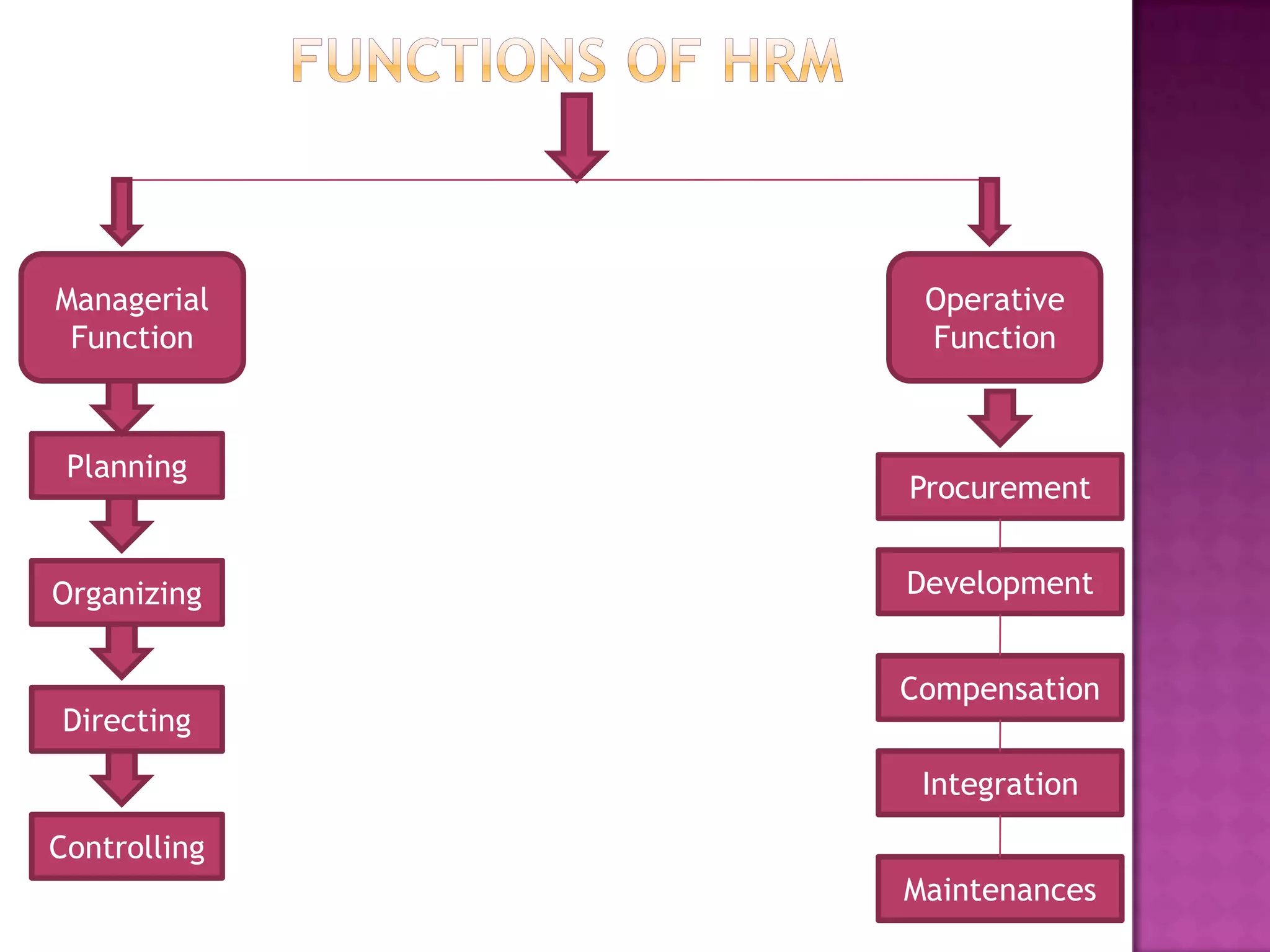 FUNCTIONS OF HRM

Managerial Function

Planning

Organizing

Directing

Controlling

Operative Function

Procurement

Development

Compensation

Integration

Maintenances